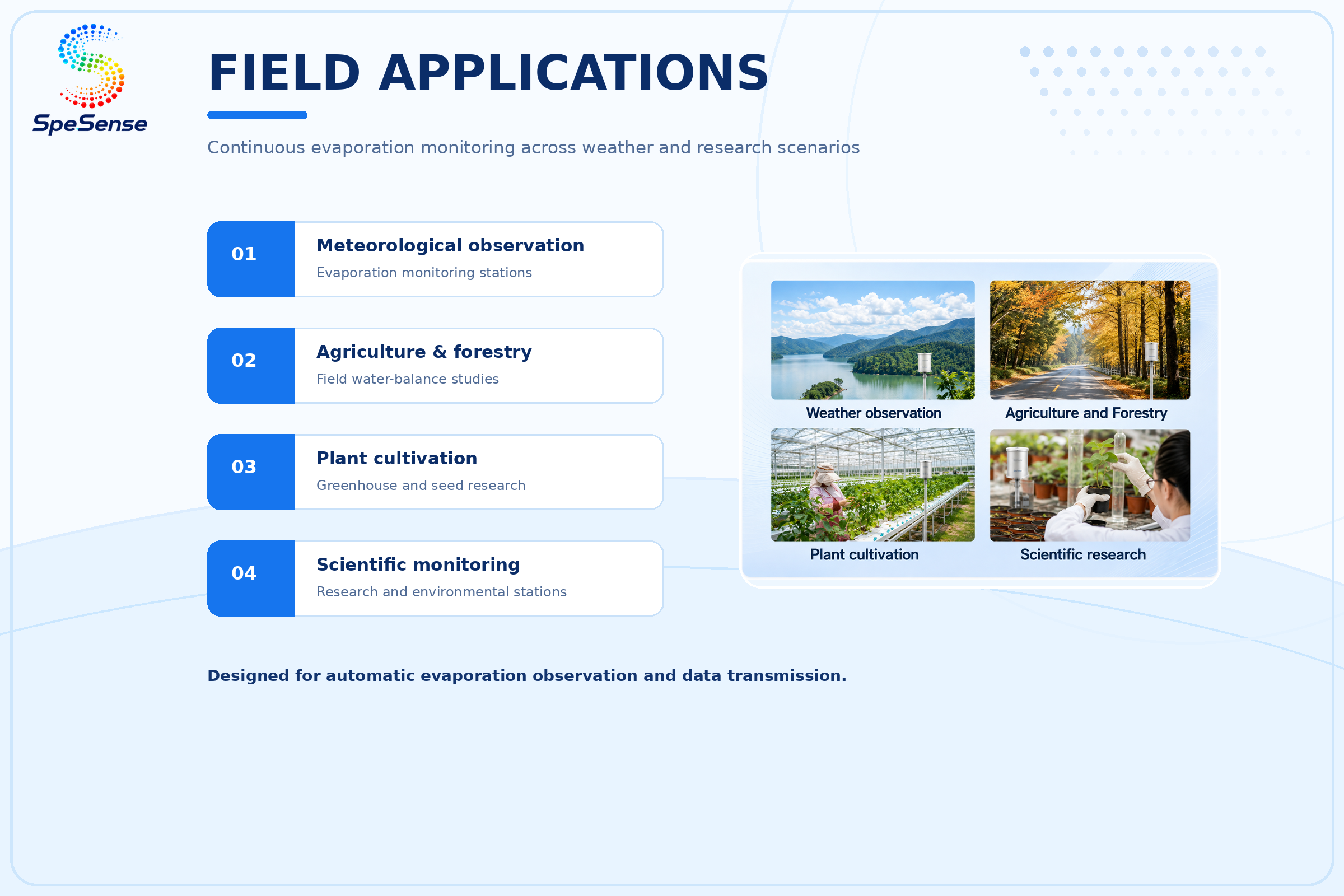 SpeSense

FIELD APPLICATIONS

Continuous evaporation monitoring across weather and research scenarios

01 Meteorological observation
Evaporation monitoring stations

02 Agriculture & forestry
Field water-balance studies

03 Plant cultivation
Greenhouse and seed research

04 Scientific monitoring
Research and environmental stations

Weather observation

Agriculture and Forestry

Plant cultivation

Scientific research

Designed for automatic evaporation observation and data transmission.